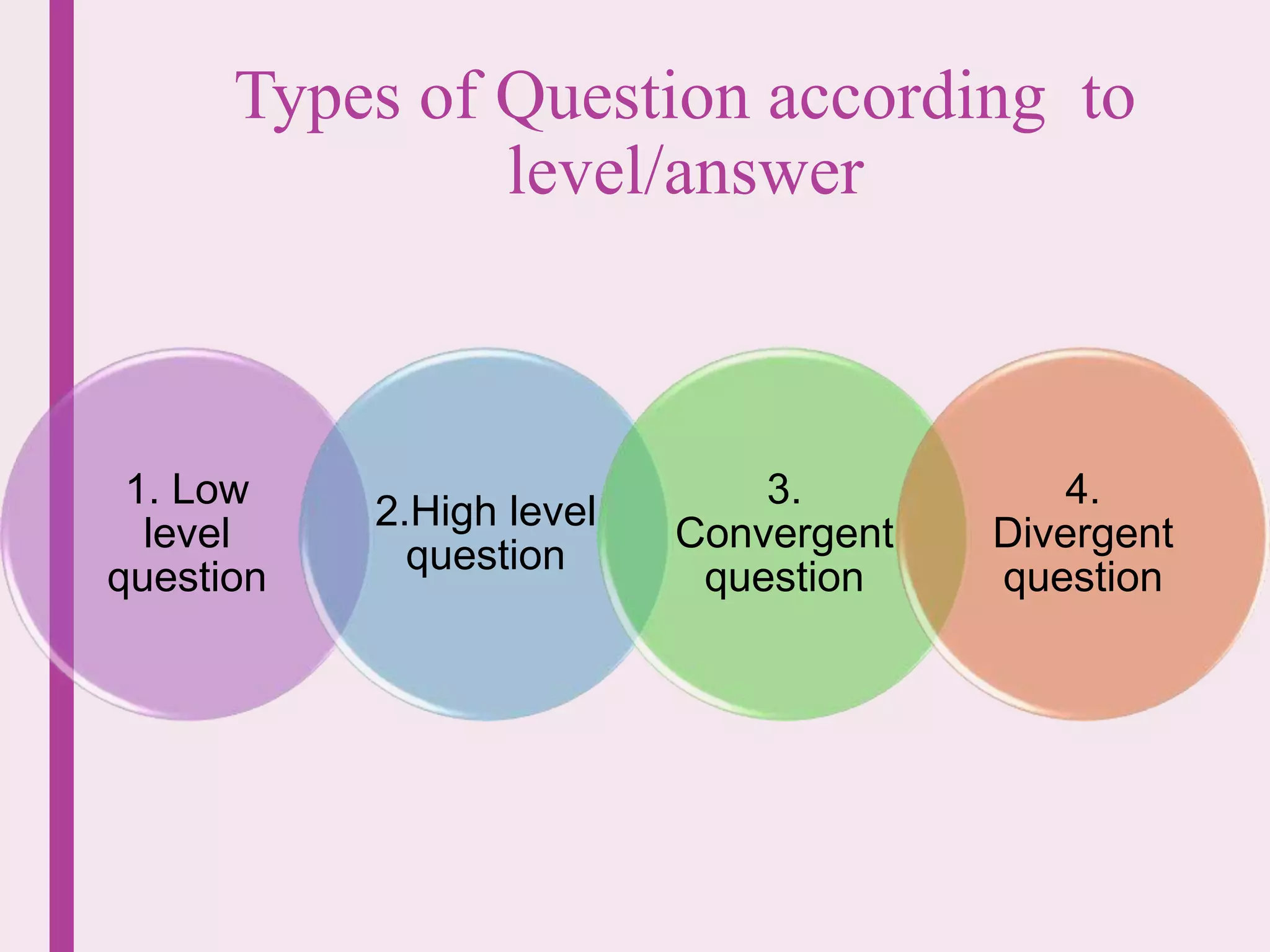 Types of Question according to level/answer

1. Low level question

2.High level question

3. Convergent question

4. Divergent question